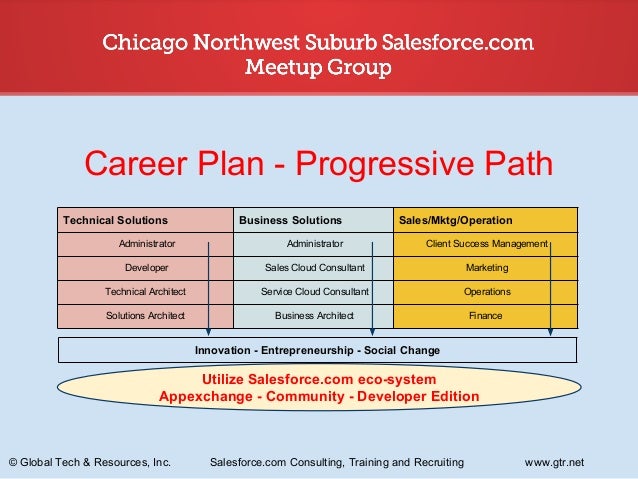 Chicago Northwest Suburb Salesforce.com Meetup Group

Career Plan - Progressive Path

| Technical Solutions | Business Solutions | Sales/Mktg/Operation |
|---|---|---|
| Administrator | Administrator | Client Success Management |
| Developer | Sales Cloud Consultant | Marketing |
| Technical Architect | Service Cloud Consultant | Operations |
| Solutions Architect | Business Architect | Finance |

Innovation - Entrepreneurship - Social Change

Utilize Salesforce.com eco-system
Appexchange - Community - Developer Edition

© Global Tech & Resources, Inc. Salesforce.com Consulting, Training and Recruiting www.gtr.net